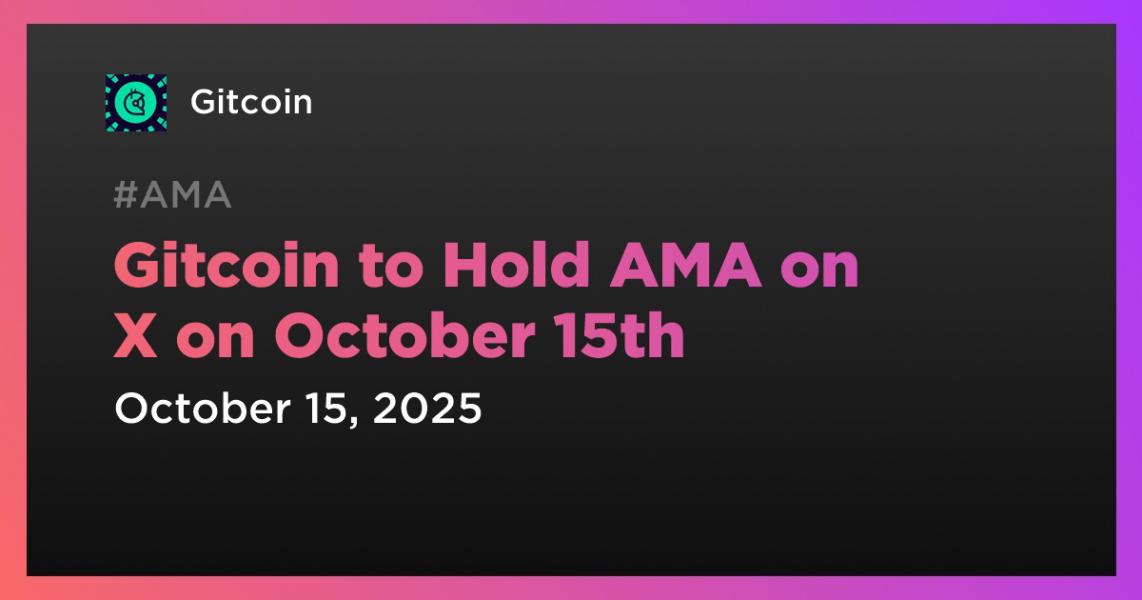 Gitcoin

#AMA

Gitcoin to Hold AMA on X on October 15th

October 15, 2025